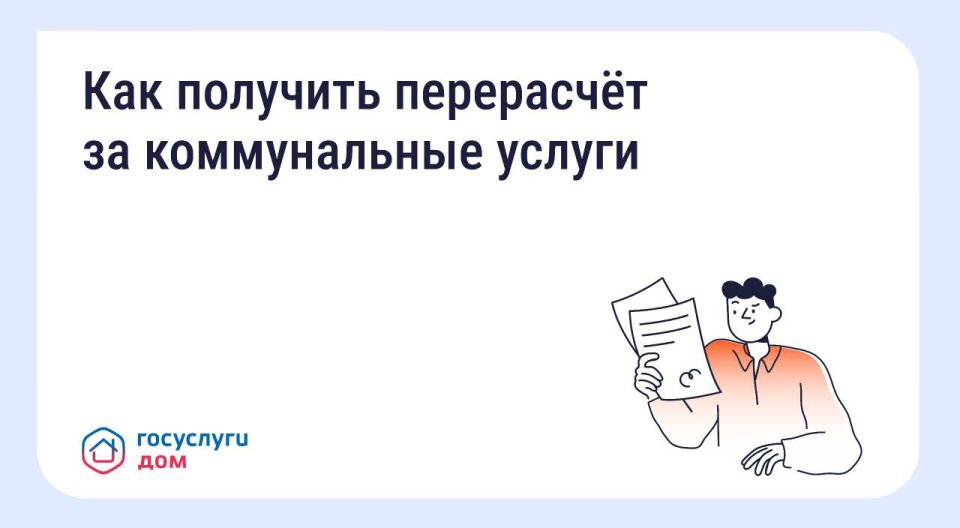 Как получить перерасчёт за коммунальные услуги

госуслуги
дом